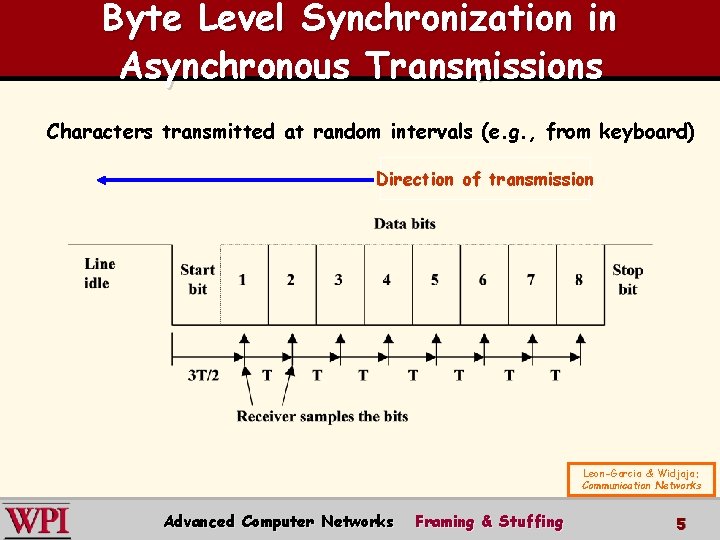 Byte Level Synchronization in Asynchronous Transmissions

Characters transmitted at random intervals (e.g., from keyboard)

Direction of transmission

Data bits

Line idle

Start bit

1 2 3 4 5 6 7 8

Stop bit

3T/2 T T T T T T T

Receiver samples the bits

Leon-Garcia & Widjaja: Communication Networks

WPI

Advanced Computer Networks Framing & Stuffing

5